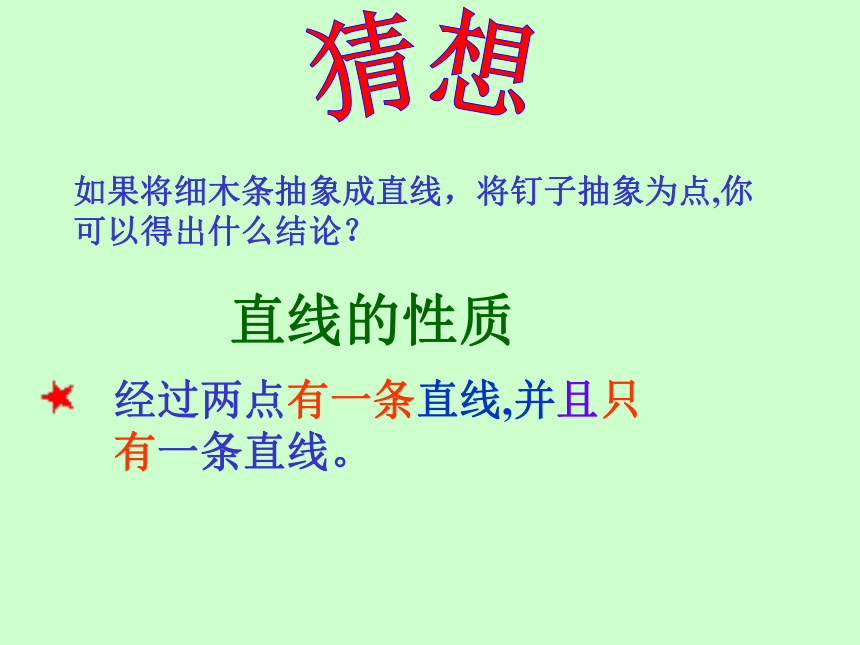 猜想

如果将细木条抽象成直线，将钉子抽象为点,你可以得出什么结论？

直线的性质

经过两点有一条直线,并且只有一条直线。